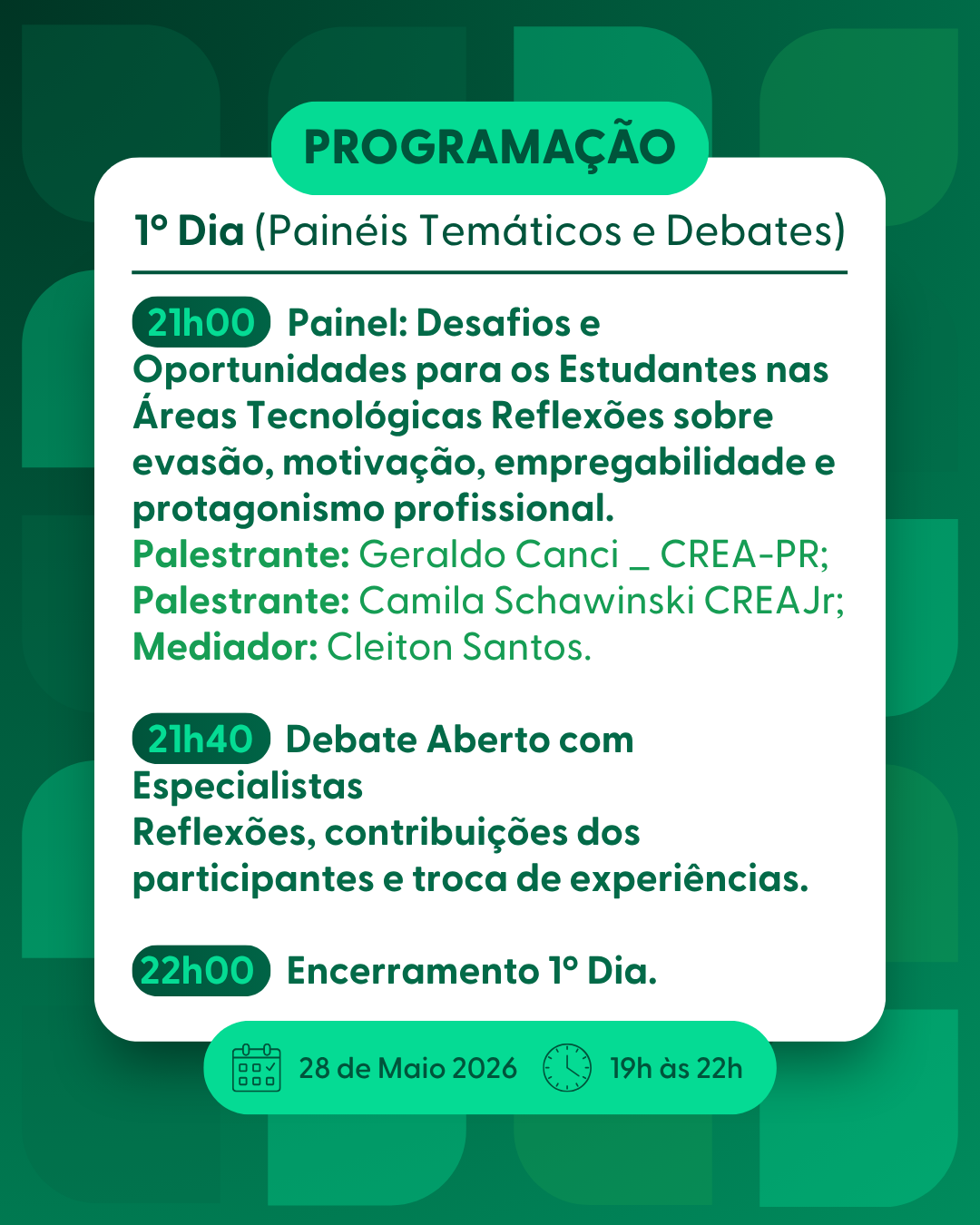 PROGRAMAÇÃO

1º Dia (Painéis Temáticos e Debates)

21h00 Painel: Desafios e Oportunidades para os Estudantes nas Áreas Tecnológicas Reflexões sobre evasão, motivação, empregabilidade e protagonismo profissional.
Palestrante: Geraldo Canci _ CREA-PR;
Palestrante: Camila Schawinski CREAJr;
Mediador: Cleiton Santos.

21h40 Debate Aberto com Especialistas
Reflexões, contribuições dos participantes e troca de experiências.

22h00 Encerramento 1º Dia.

28 de Maio 2026 19h às 22h